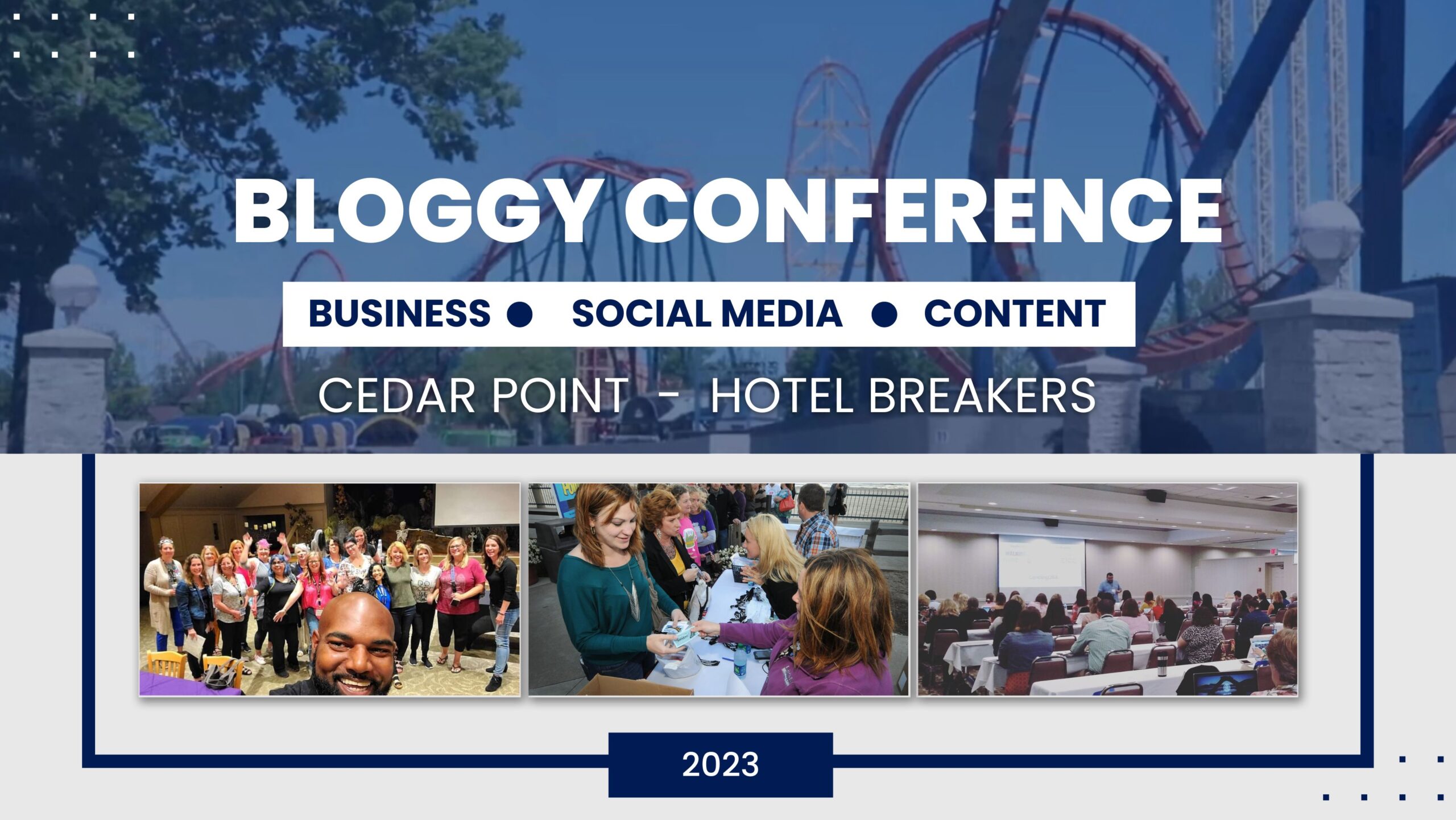 BLOGGY CONFERENCE

BUSINESS ● SOCIAL MEDIA ● CONTENT

CEDAR POINT - HOTEL BREAKERS

2023